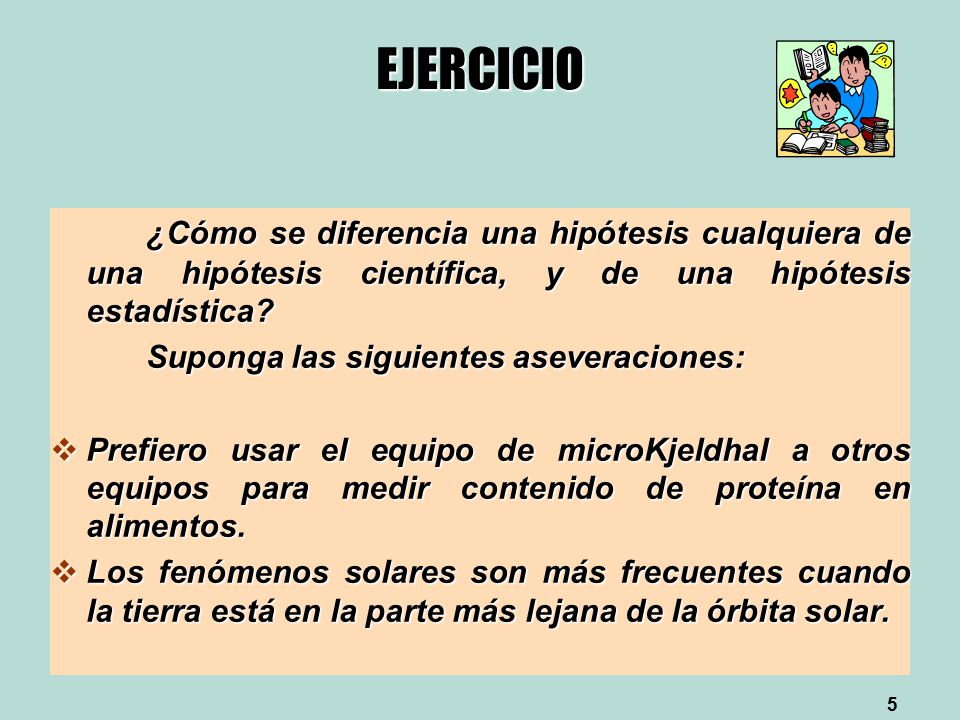 EJERCICIO

¿Cómo se diferencia una hipótesis cualquiera de una hipótesis científica, y de una hipótesis estadística?

Suponga las siguientes aseveraciones:

❖ Prefiero usar el equipo de microKjeldhal a otros equipos para medir contenido de proteína en alimentos.

❖ Los fenómenos solares son más frecuentes cuando la tierra está en la parte más lejana de la órbita solar.

5